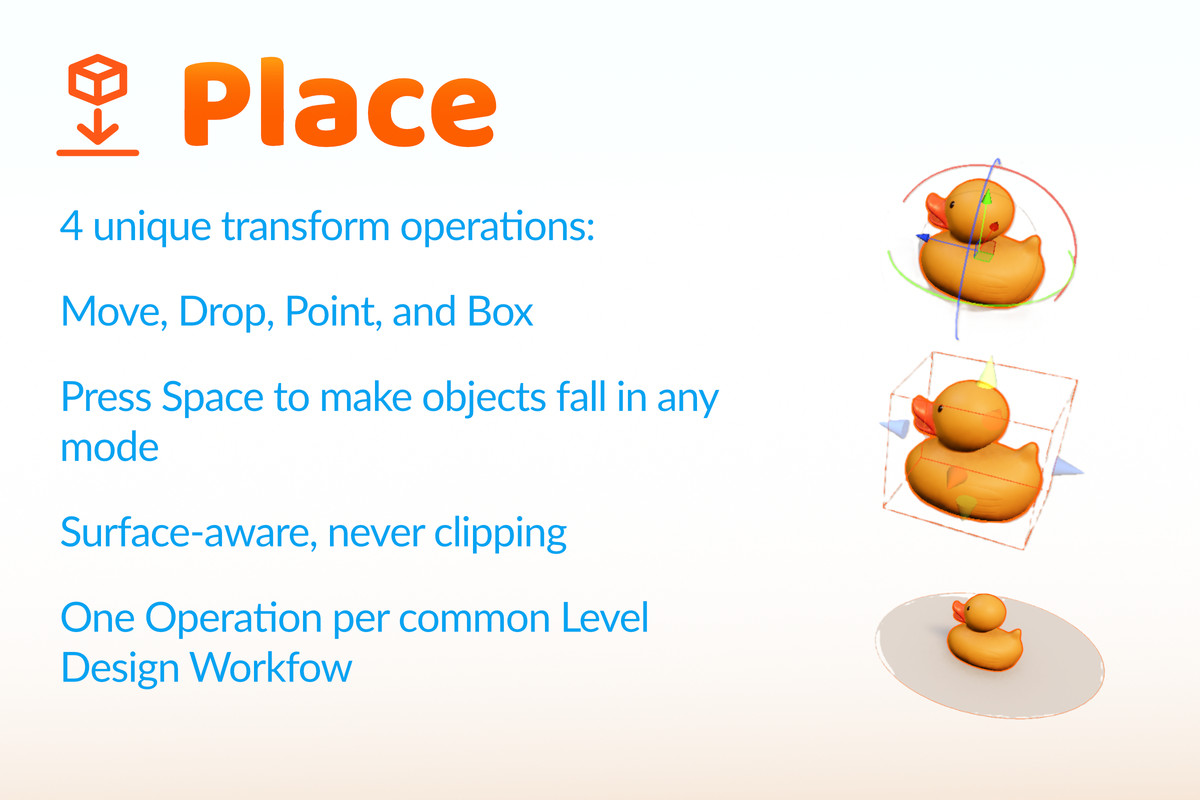 Place

4 unique transform operations:

Move, Drop, Point, and Box

Press Space to make objects fall in any mode

Surface-aware, never clipping

One Operation per common Level Design Workfow